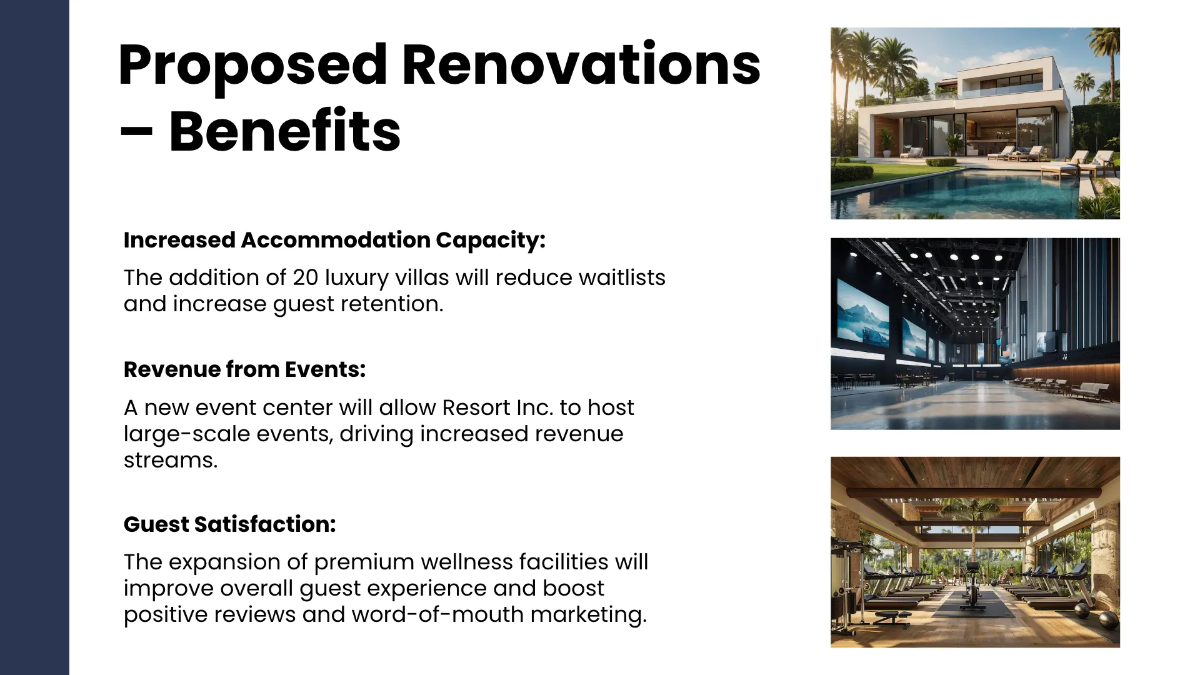 Proposed Renovations – Benefits

Increased Accommodation Capacity:

The addition of 20 luxury villas will reduce waitlists and increase guest retention.

Revenue from Events:

A new event center will allow Resort Inc. to host large-scale events, driving increased revenue streams.

Guest Satisfaction:

The expansion of premium wellness facilities will improve overall guest experience and boost positive reviews and word-of-mouth marketing.